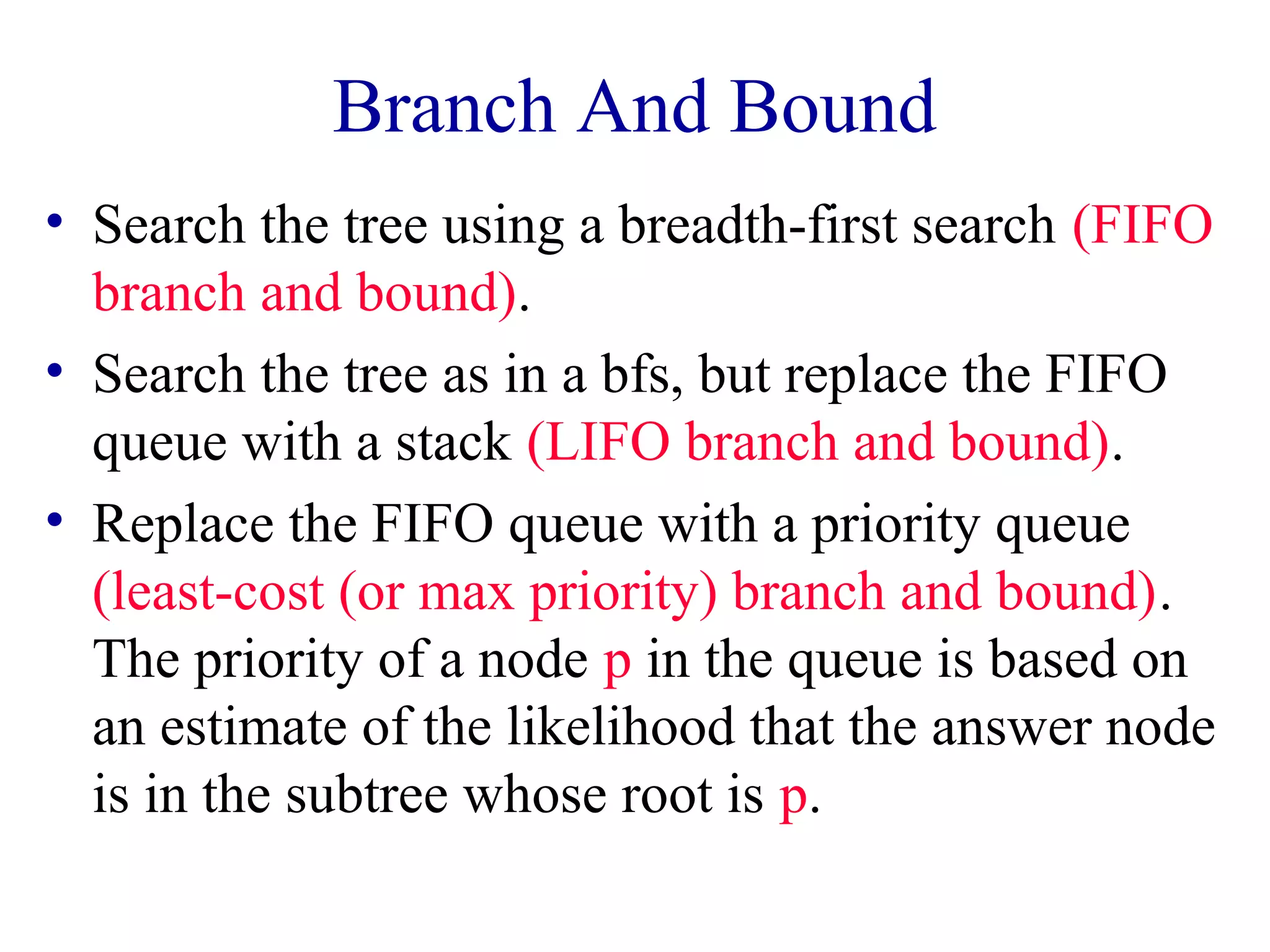 Branch And Bound

• Search the tree using a breadth-first search (FIFO branch and bound).

• Search the tree as in a bfs, but replace the FIFO queue with a stack (LIFO branch and bound).

• Replace the FIFO queue with a priority queue (least-cost (or max priority) branch and bound). The priority of a node p in the queue is based on an estimate of the likelihood that the answer node is in the subtree whose root is p.